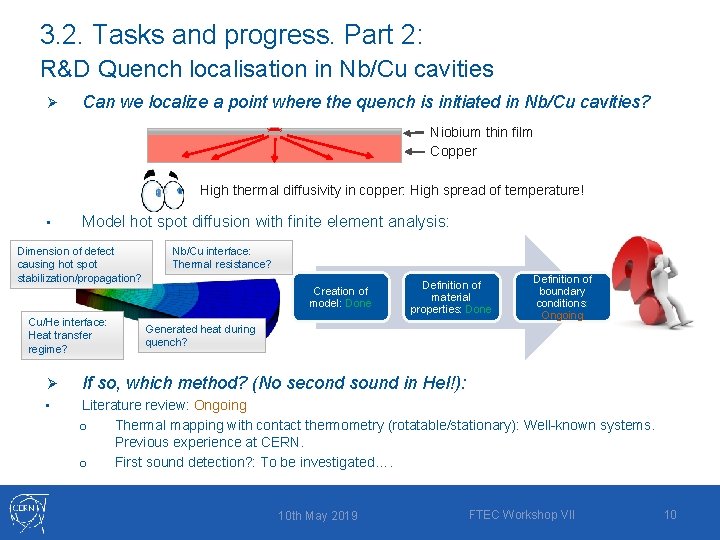 3.2. Tasks and progress. Part 2:
R&D Quench localisation in Nb/Cu cavities

➢ Can we localize a point where the quench is initiated in Nb/Cu cavities?

Niobium thin film
Copper

High thermal diffusivity in copper: High spread of temperature!

▪ Model hot spot diffusion with finite element analysis:

Dimension of defect causing hot spot stabilization/propagation?

Nb/Cu interface: Thermal resistance?

Cu/He interface: Heat transfer regime?

Generated heat during quench?

Creation of model: Done

Definition of material properties: Done

Definition of boundary conditions: Ongoing

➢ If so, which method? (No second sound in HeI!):

▪ Literature review: Ongoing

o Thermal mapping with contact thermometry (rotatable/stationary): Well-known systems. Previous experience at CERN.

o First sound detection?: To be investigated….

CERN

10th May 2019

FTEC Workshop VII

10